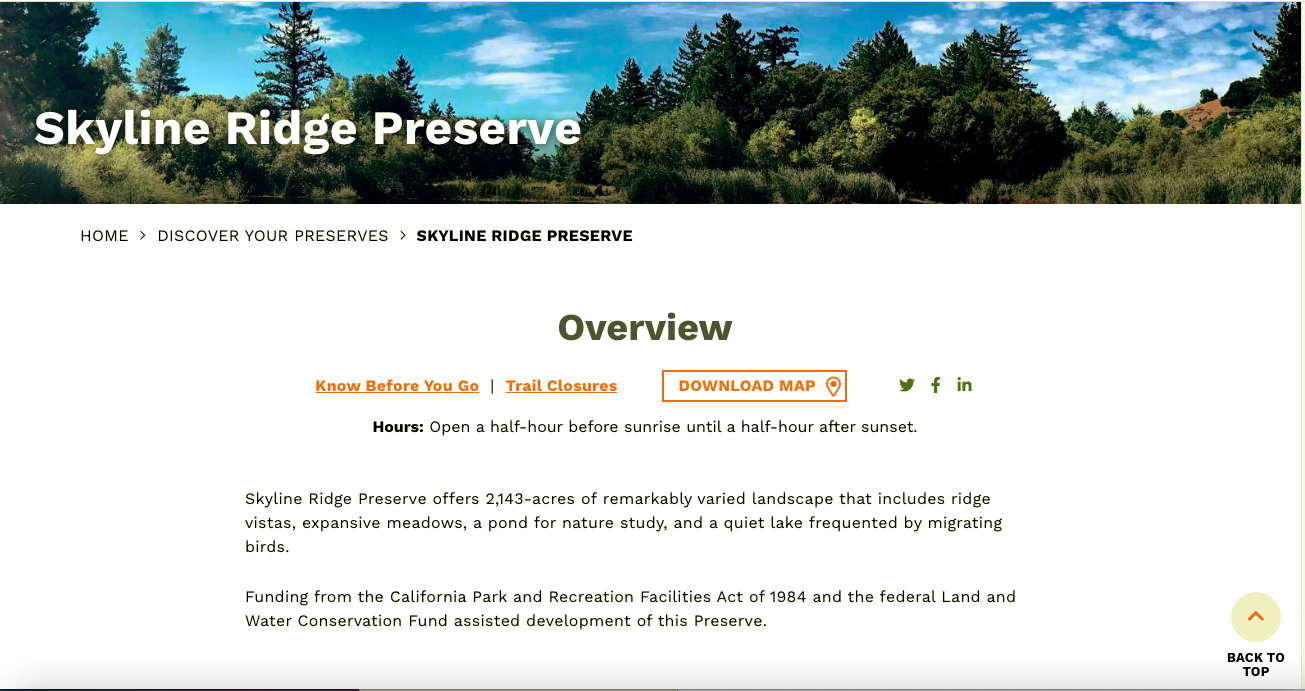 Skyline Ridge Preserve

HOME > DISCOVER YOUR PRESERVES > SKYLINE RIDGE PRESERVE

Overview

Know Before You Go | Trail Closures

DOWNLOAD MAP

Hours: Open a half-hour before sunrise until a half-hour after sunset.

Skyline Ridge Preserve offers 2,143-acres of remarkably varied landscape that includes ridge vistas, expansive meadows, a pond for nature study, and a quiet lake frequented by migrating birds.

Funding from the California Park and Recreation Facilities Act of 1984 and the federal Land and Water Conservation Fund assisted development of this Preserve.

BACK TO TOP